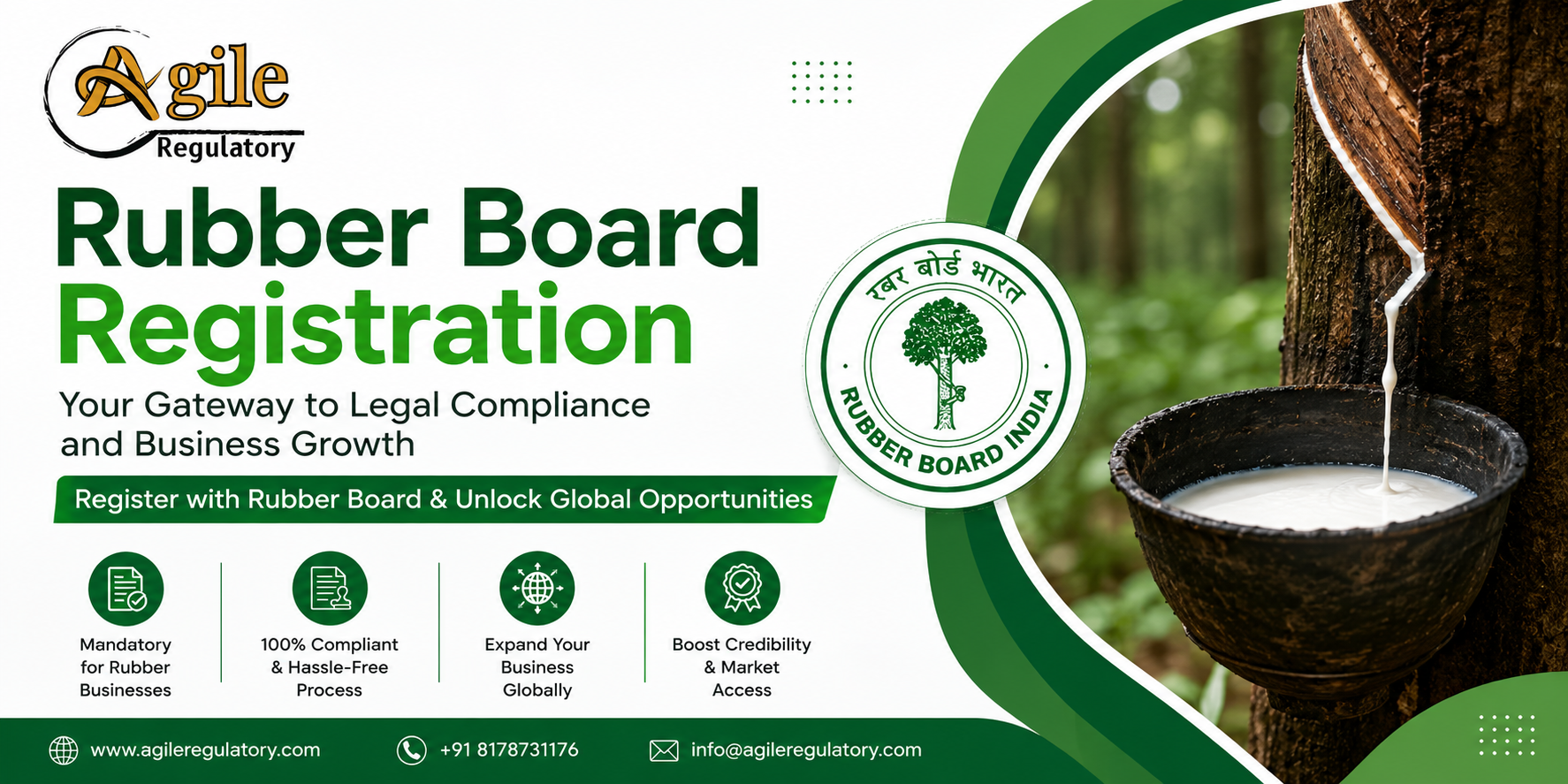 Agile
Regulatory

Rubber Board
Registration

Your Gateway to Legal Compliance and Business Growth

Register with Rubber Board & Unlock Global Opportunities

रबर बोर्ड भारत
RUBBER BOARD INDIA

Mandatory for Rubber Businesses

100% Compliant & Hassle-Free Process

Expand Your Business Globally

Boost Credibility & Market Access

www.agileregulatory.com

+91 8178731176

info@agileregulatory.com